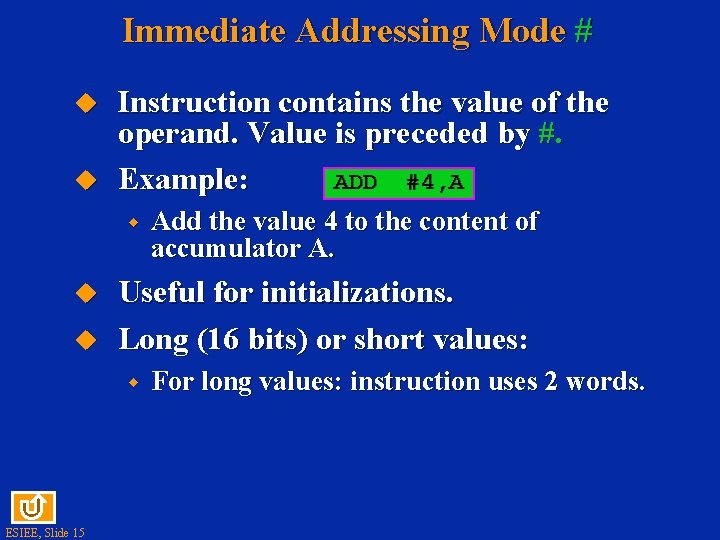 Immediate Addressing Mode #

Instruction contains the value of the operand. Value is preceded by #.

Example: ADD #4,A

Add the value 4 to the content of accumulator A.

Useful for initializations.

Long (16 bits) or short values:

For long values: instruction uses 2 words.

ESIEE, Slide 15